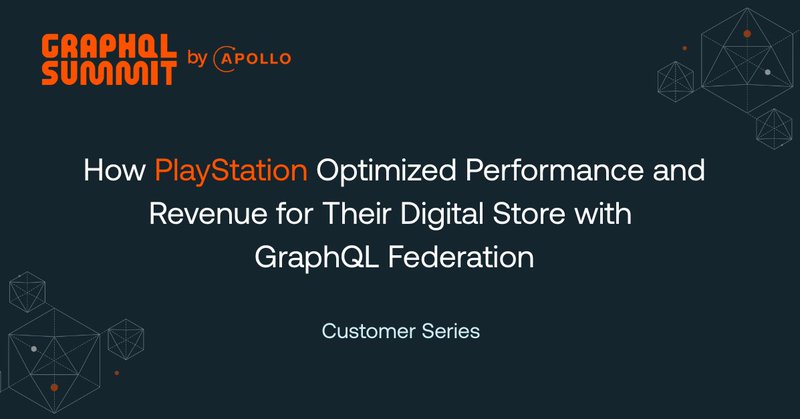 GRAPHQL SUMMIT by APOLLO

How PlayStation Optimized Performance and Revenue for Their Digital Store with GraphQL Federation

Customer Series